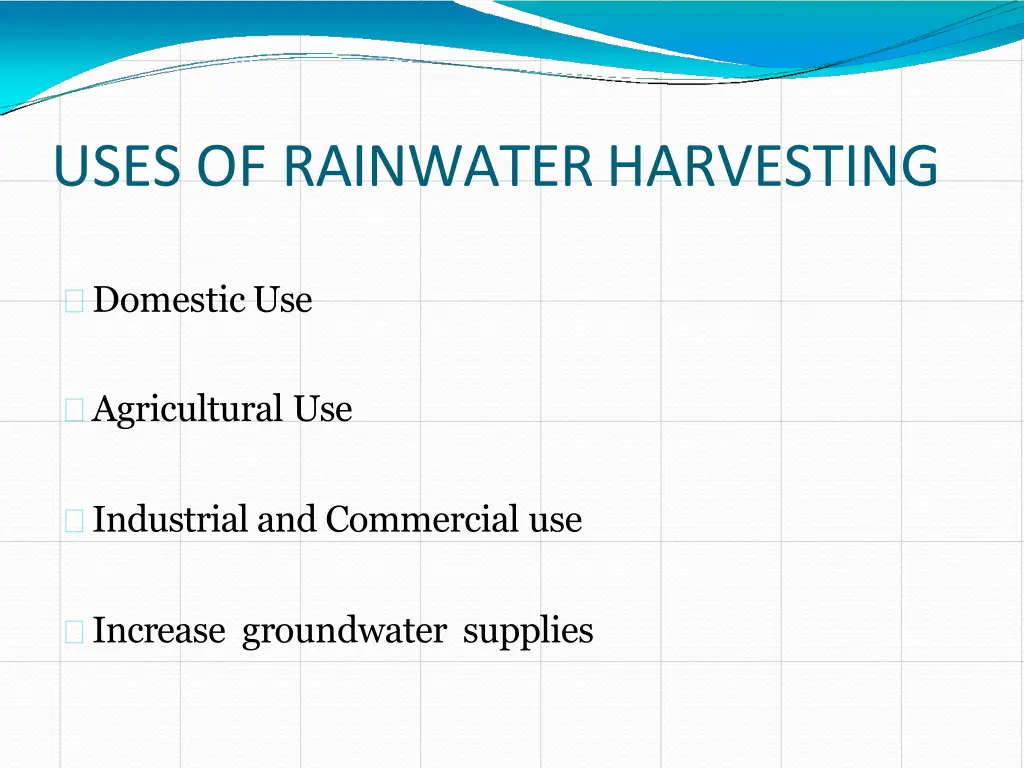 USES OF RAINWATER HARVESTING

Domestic Use

Agricultural Use

Industrial and Commercial use

Increase groundwater supplies